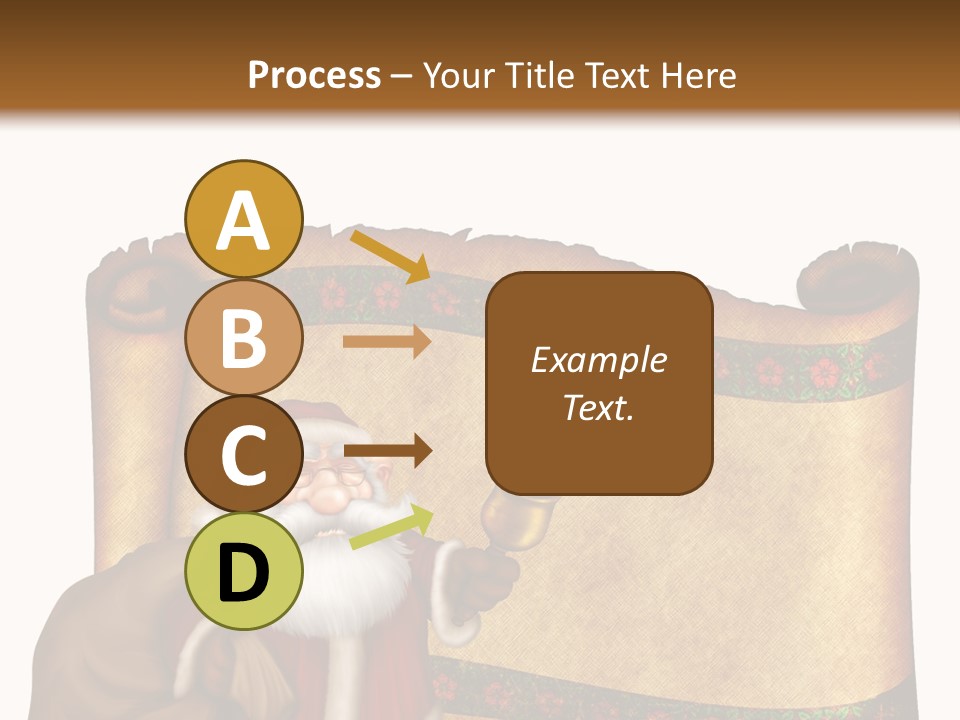 Process – Your Title Text Here

A

B

C

D

Example Text.